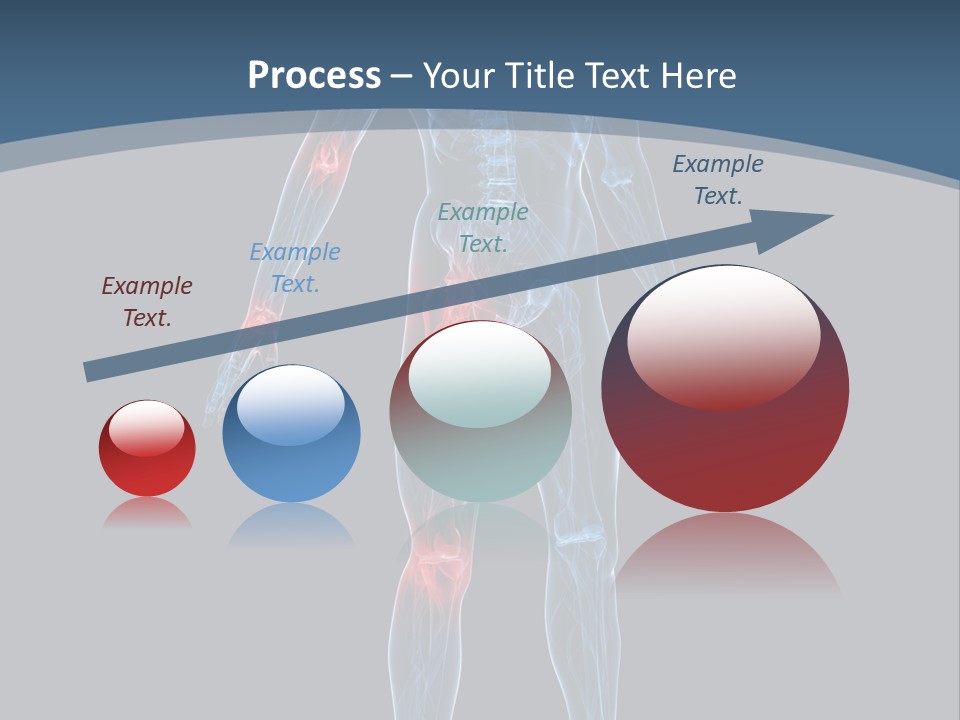 Process – Your Title Text Here

Example Text.

Example Text.

Example Text.

Example Text.